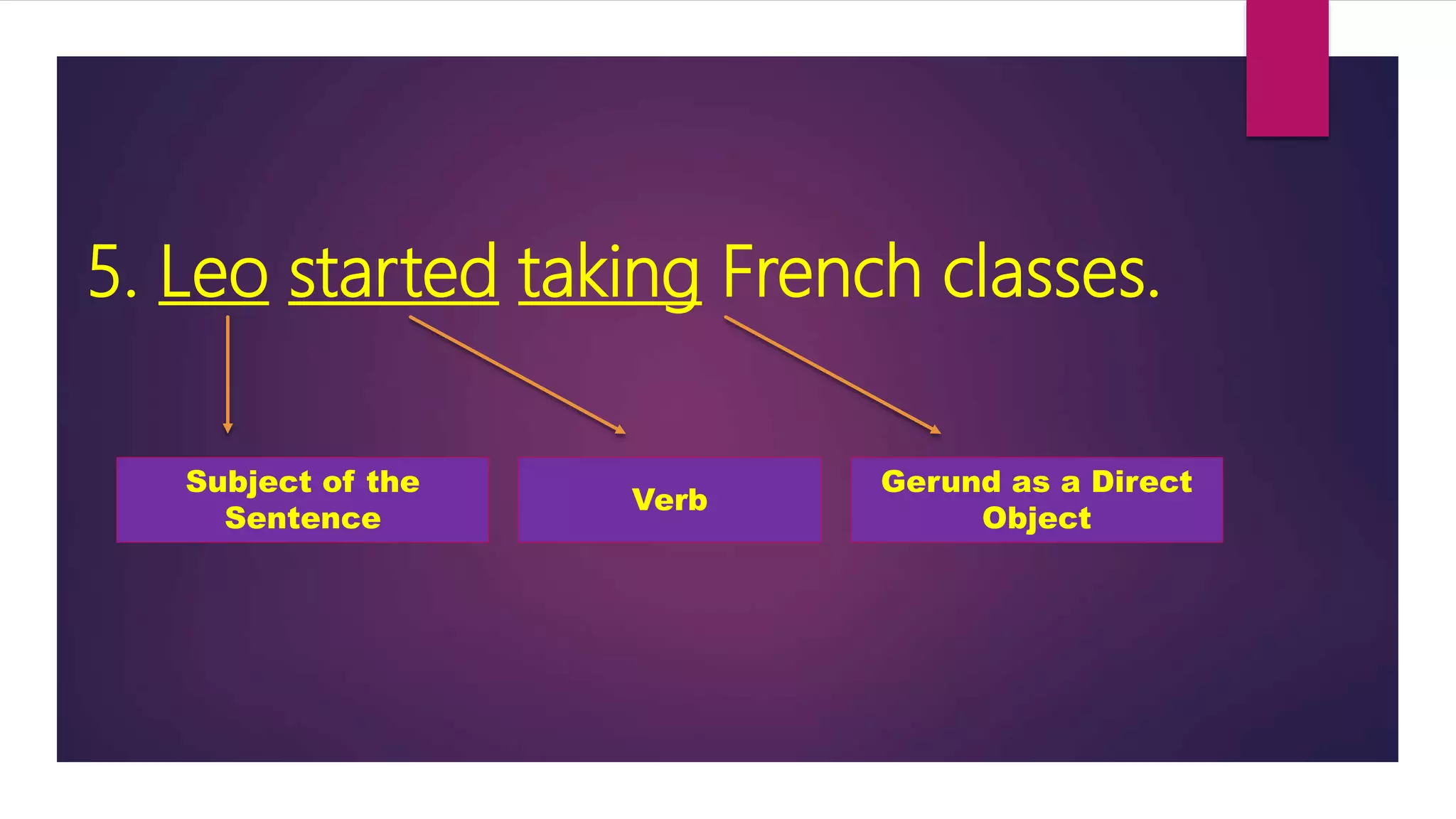 5. Leo started taking French classes.

Subject of the Sentence

Verb

Gerund as a Direct Object